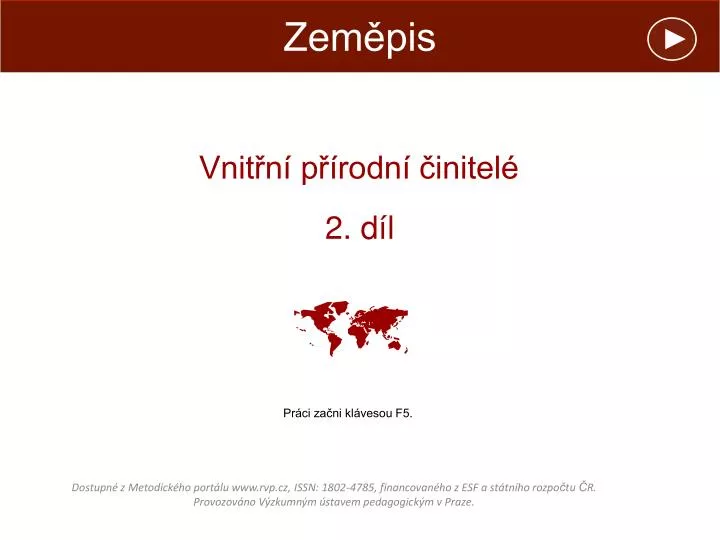 Zeměpis

Vnitřní přírodní činitelé

2. díl

Práci začni klávesou F5.

Dostupné z Metodického portálu www.rvp.cz, ISSN: 1802-4785, financovaného z ESF a státního rozpočtu ČR. Provozováno Výzkumným ústavem pedagogickým v Praze.